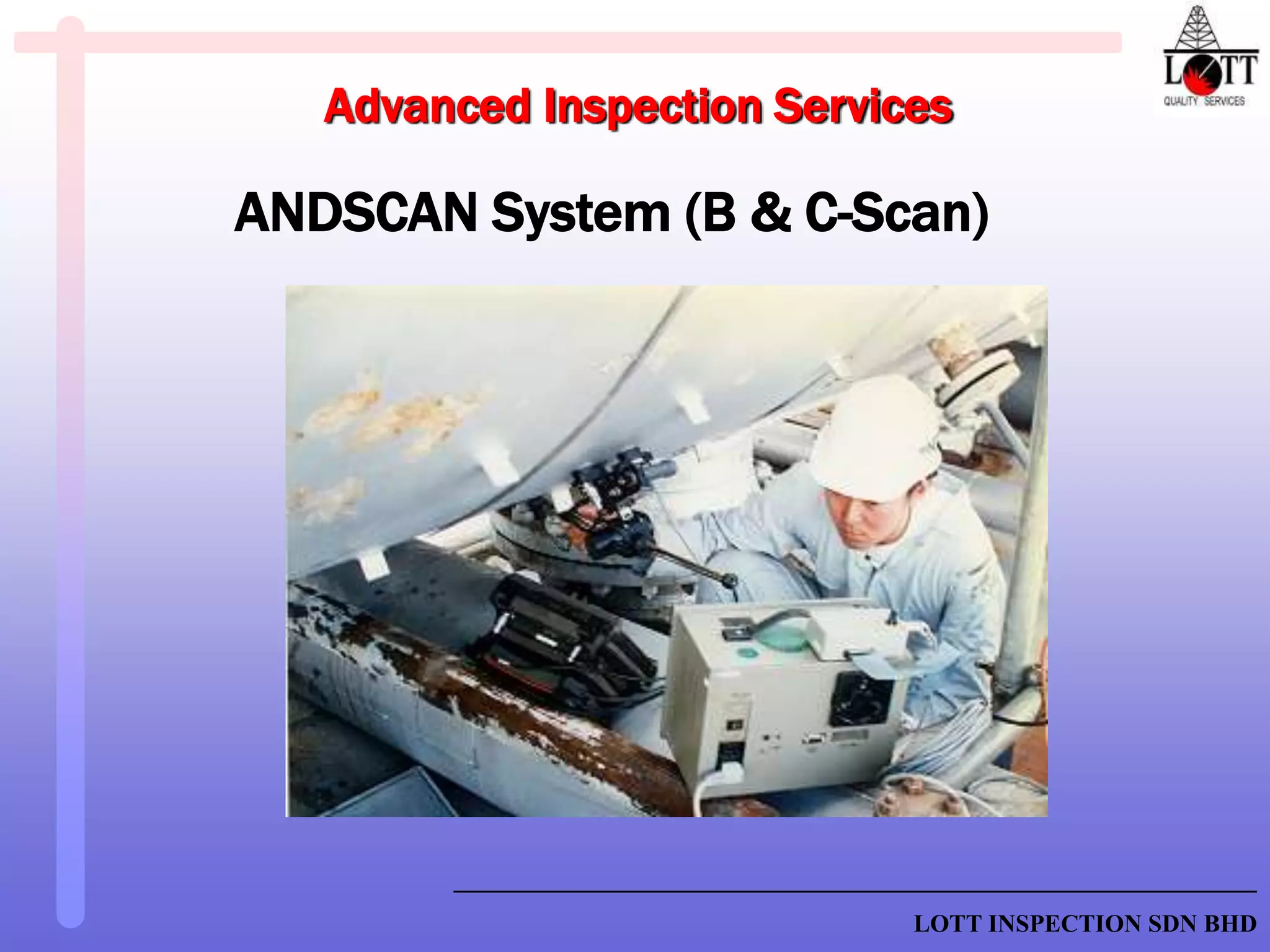 LOTT
QUALITY SERVICES

Advanced Inspection Services

ANDSCAN System (B & C-Scan)

LOTT INSPECTION SDN BHD